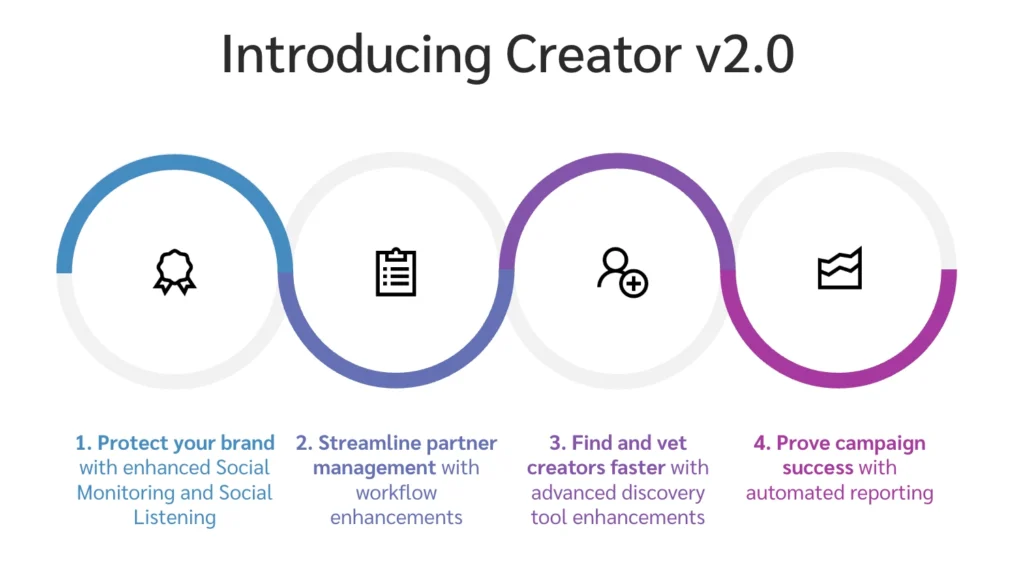 Introducing Creator v2.0

1. Protect your brand with enhanced Social Monitoring and Social Listening

2. Streamline partner management with workflow enhancements

3. Find and vet creators faster with advanced discovery tool enhancements

4. Prove campaign success with automated reporting